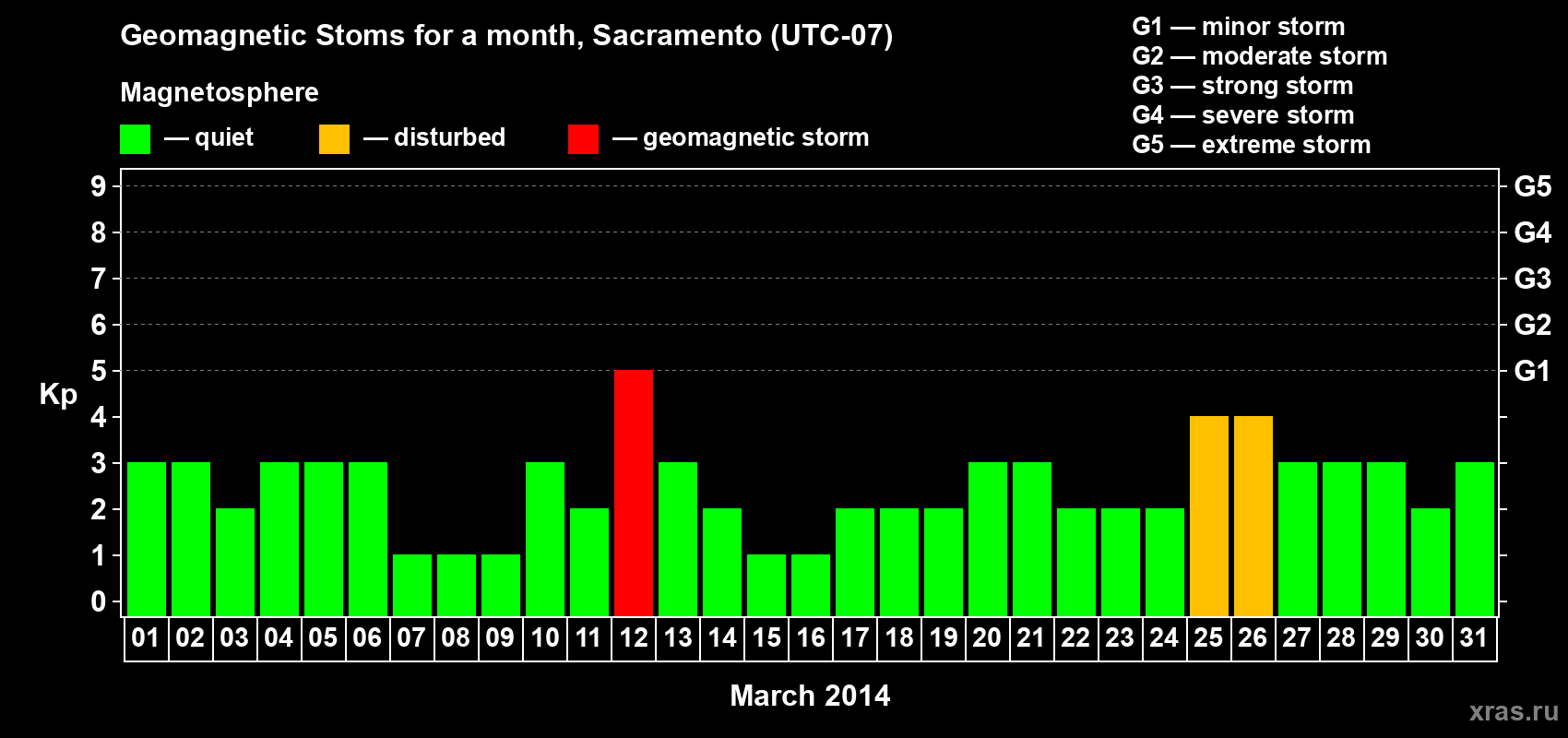 Geomagnetic Stoms for a month, Sacramento (UTC-07)

Magnetosphere

— quiet — disturbed — geomagnetic storm

G1 — minor storm
G2 — moderate storm
G3 — strong storm
G4 — severe storm
G5 — extreme storm

Kp

9
8
7
6
5
4
3
2
1
0

G5
G4
G3
G2
G1

01 02 03 04 05 06 07 08 09 10 11 12 13 14 15 16 17 18 19 20 21 22 23 24 25 26 27 28 29 30 31

March 2014

xras.ru